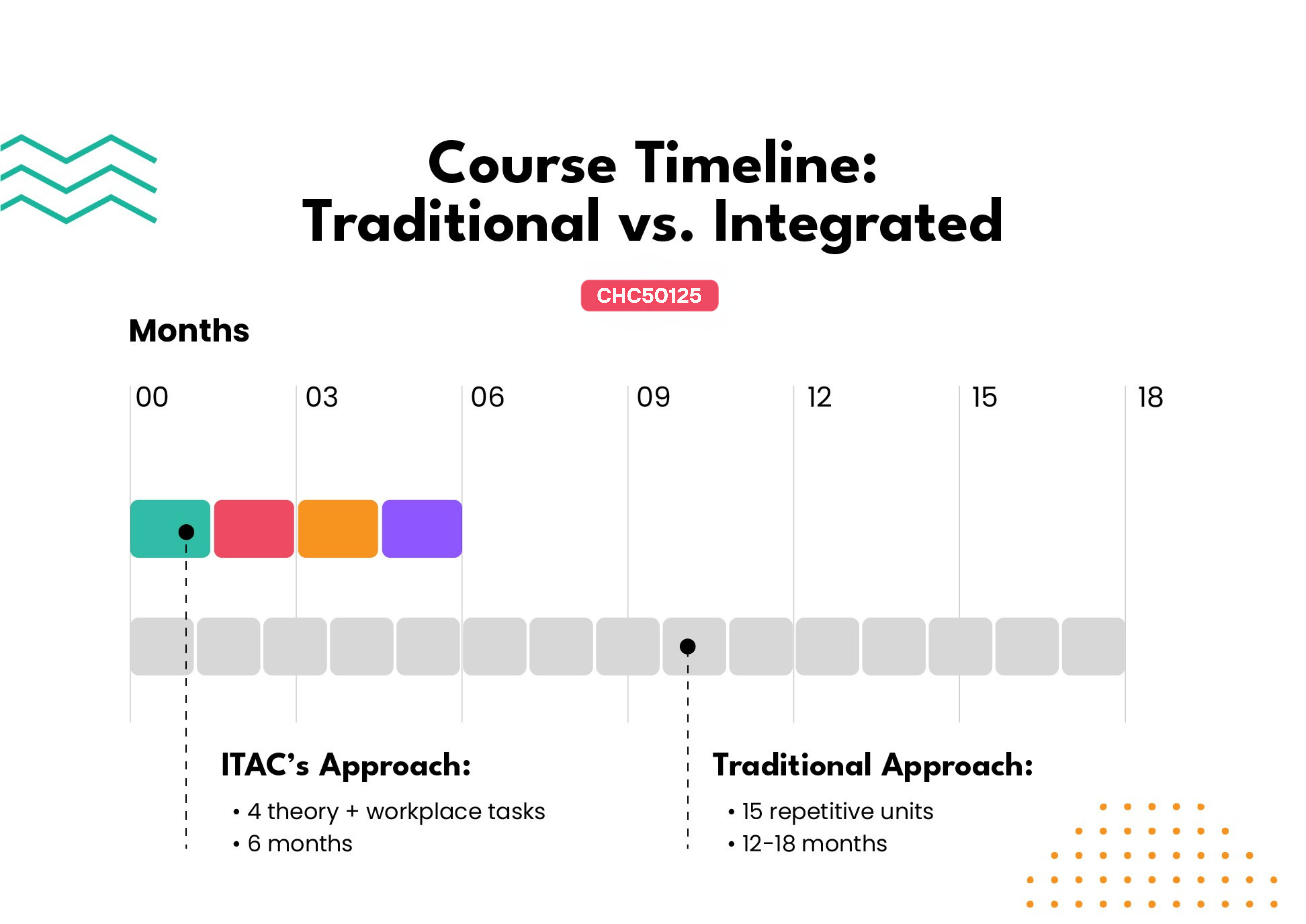 Course Timeline:
Traditional vs. Integrated

CHC50125

Months

00 03 06 09 12 15 18

ITAC's Approach:
• 4 theory + workplace tasks
• 6 months

Traditional Approach:
• 15 repetitive units
• 12-18 months